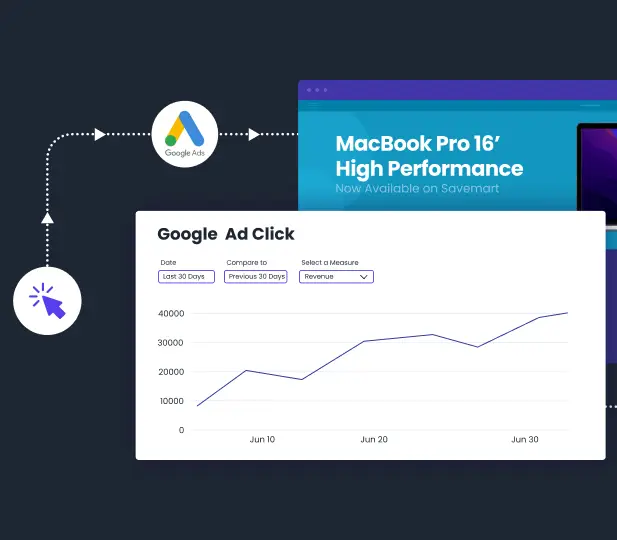 Google Ads

MacBook Pro 16’
High Performance
Now Available on Savemart

Google Ad Click

Date
Last 30 Days

Compare to
Previous 30 Days

Select a Measure
Revenue

40000
30000
20000
10000
0

Jun 10
Jun 20
Jun 30